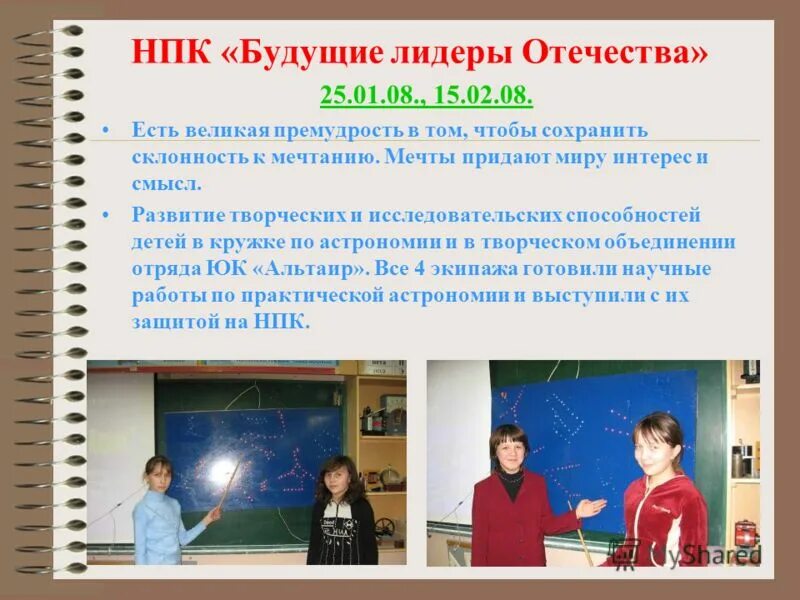 НПК «Будущие лидеры Отечества»

25.01.08., 15.02.08.

• Есть великая премудрость в том, чтобы сохранить склонность к мечтанию. Мечты придают миру интерес и смысл.

• Развитие творческих и исследовательских способностей детей в кружке по астрономии и в творческом объединении отряда ЮК «Альтаир». Все 4 экипажа готовили научные работы по практической астрономии и выступили с их защитой на НПК.

MyShared